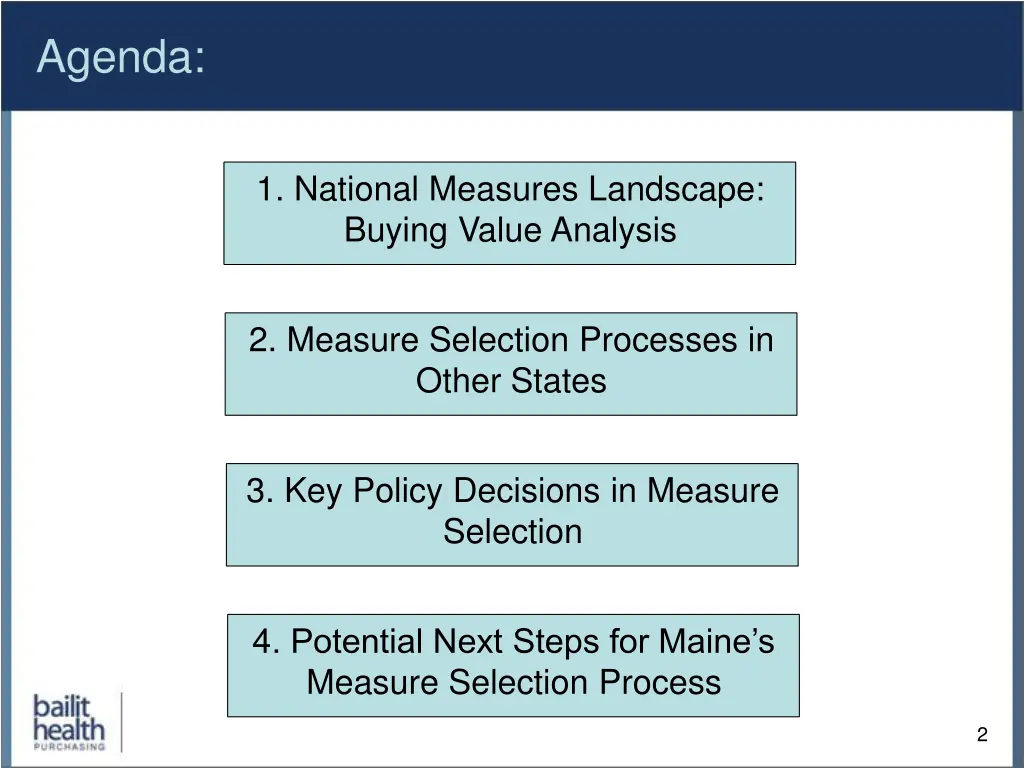 Agenda:

1. National Measures Landscape: Buying Value Analysis

2. Measure Selection Processes in Other States

3. Key Policy Decisions in Measure Selection

4. Potential Next Steps for Maine's Measure Selection Process

bailit health PURCHASING

2